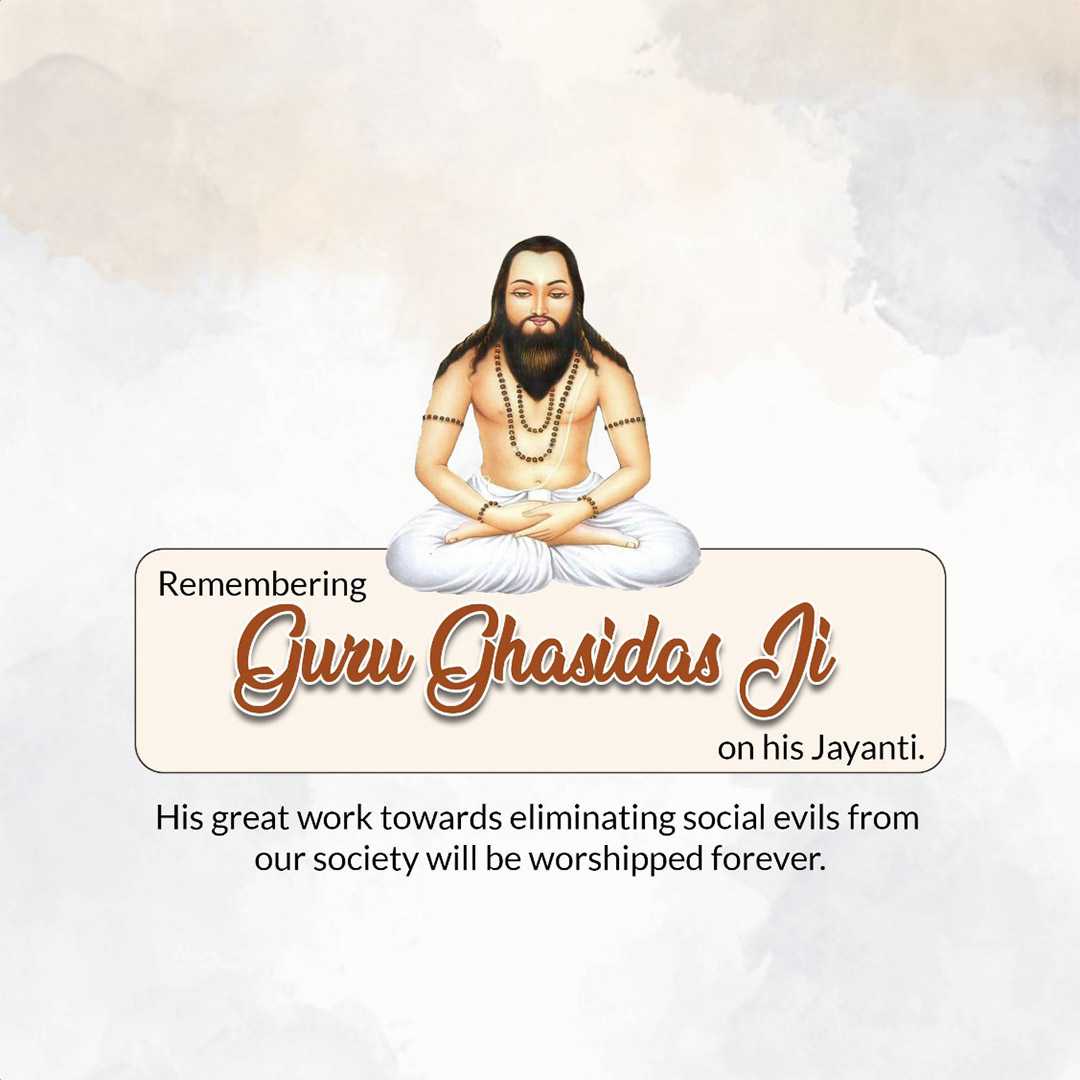 Remembering
Guru Ghasidas Ji
on his Jayanti.

His great work towards eliminating social evils from our society will be worshipped forever.